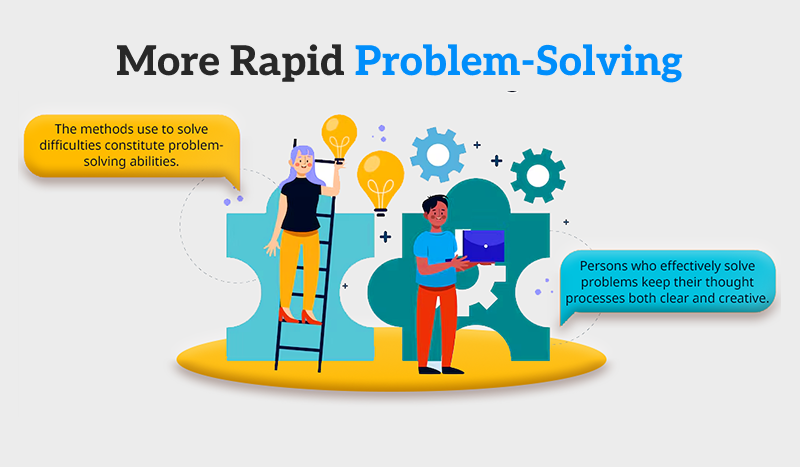 More Rapid Problem-Solving

The methods use to solve difficulties constitute problem-solving abilities.

Persons who effectively solve problems keep their thought processes both clear and creative.